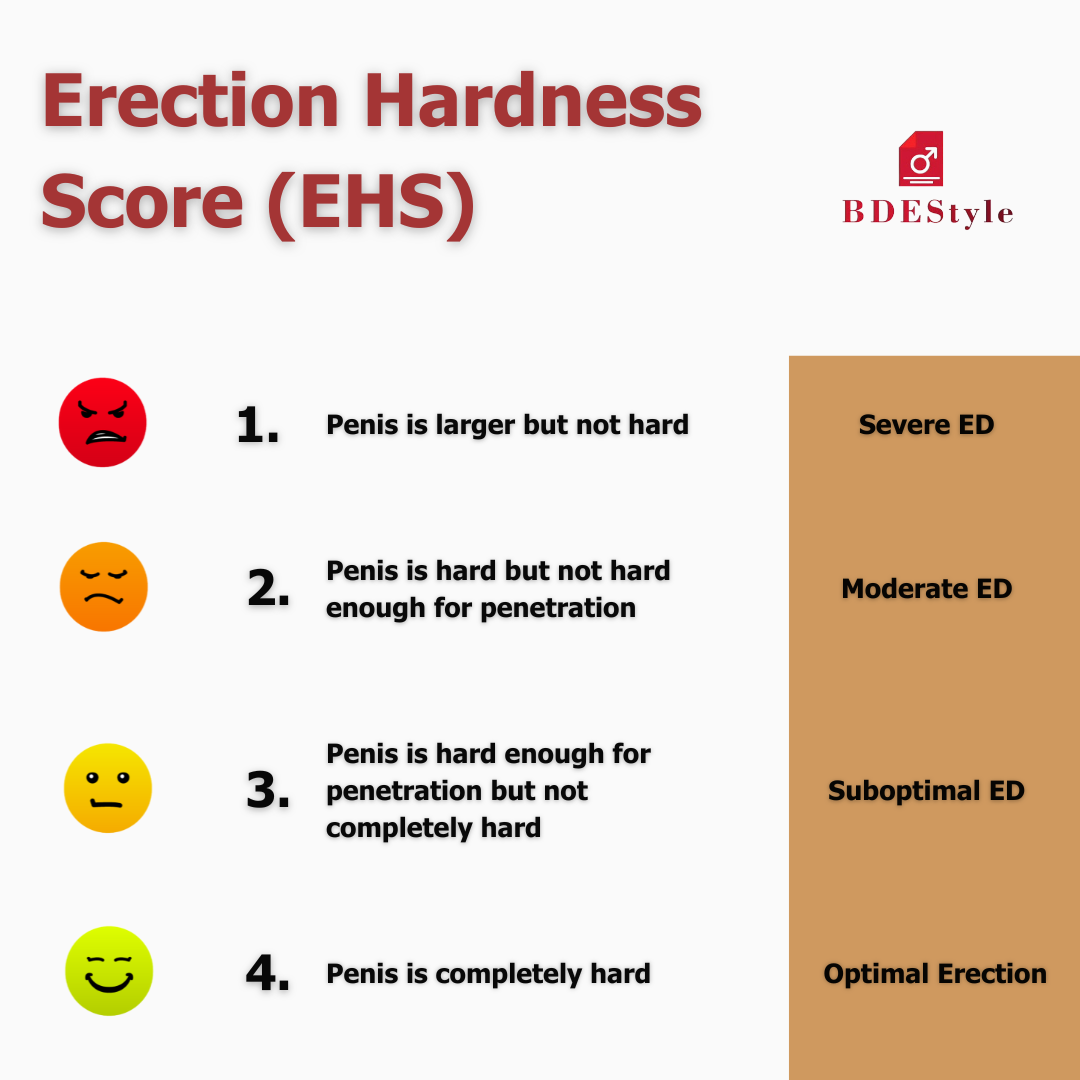 Erection Hardness Score (EHS)

BDEStyle

1. Penis is larger but not hard

Severe ED

2. Penis is hard but not hard enough for penetration

Moderate ED

3. Penis is hard enough for penetration but not completely hard

Suboptimal ED

4. Penis is completely hard

Optimal Erection